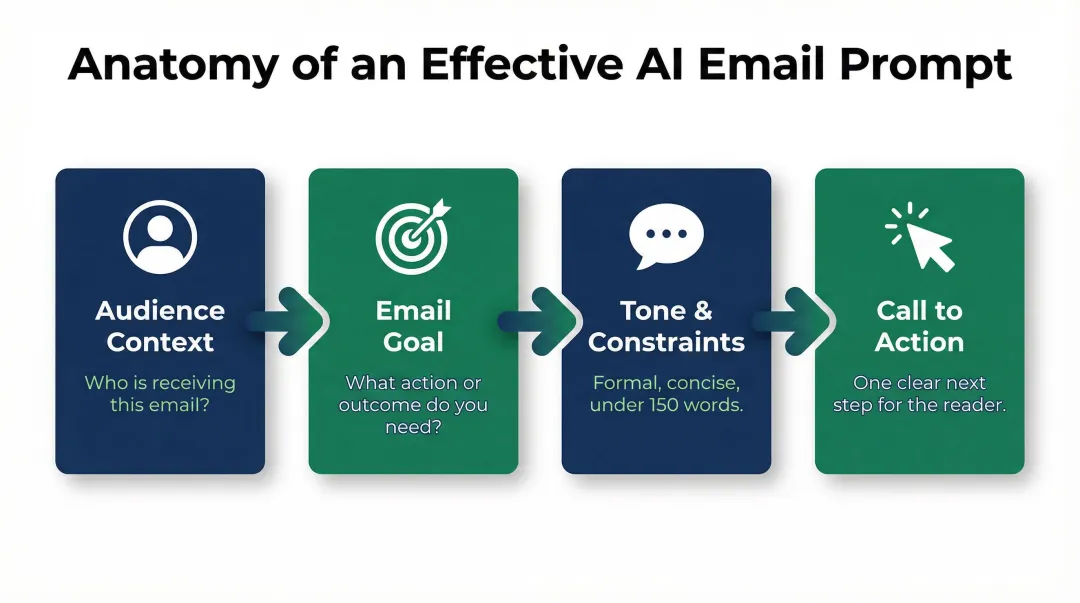 Anatomy of an Effective AI Email Prompt

Audience Context

Who is receiving this email?

Email Goal

What action or outcome do you need?

Tone & Constraints

Formal, concise, under 150 words.

Call to Action

One clear next step for the reader.